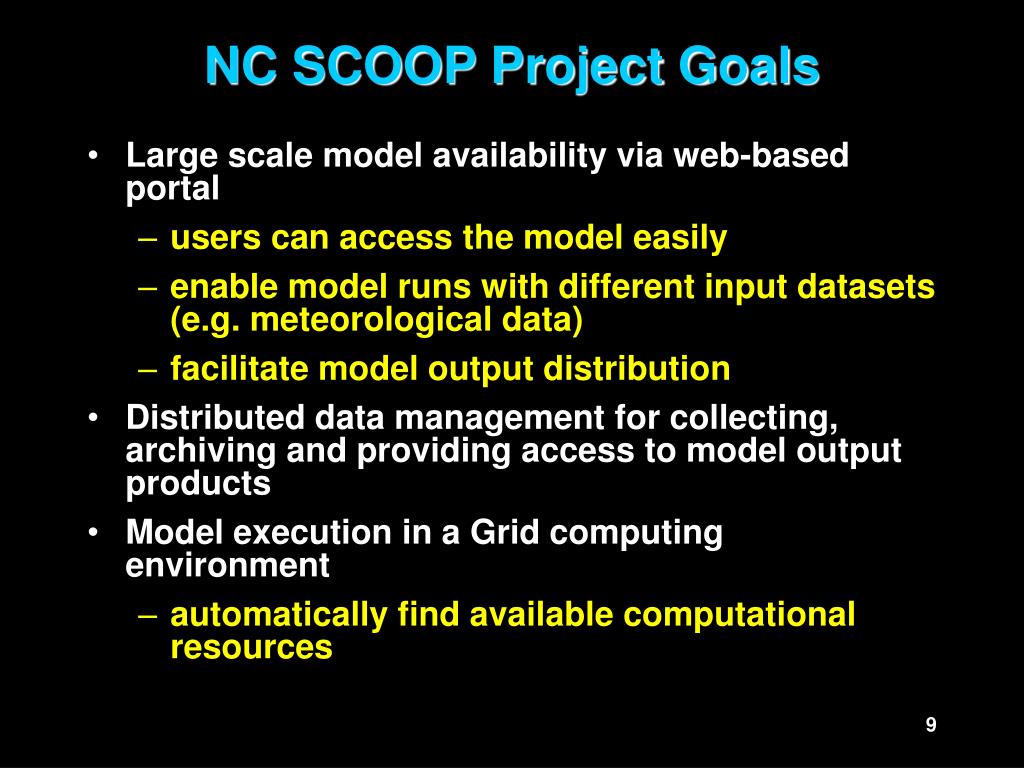 NC SCOOP Project Goals

• Large scale model availability via web-based portal
– users can access the model easily
– enable model runs with different input datasets (e.g. meteorological data)
– facilitate model output distribution
• Distributed data management for collecting, archiving and providing access to model output products
• Model execution in a Grid computing environment
– automatically find available computational resources

9